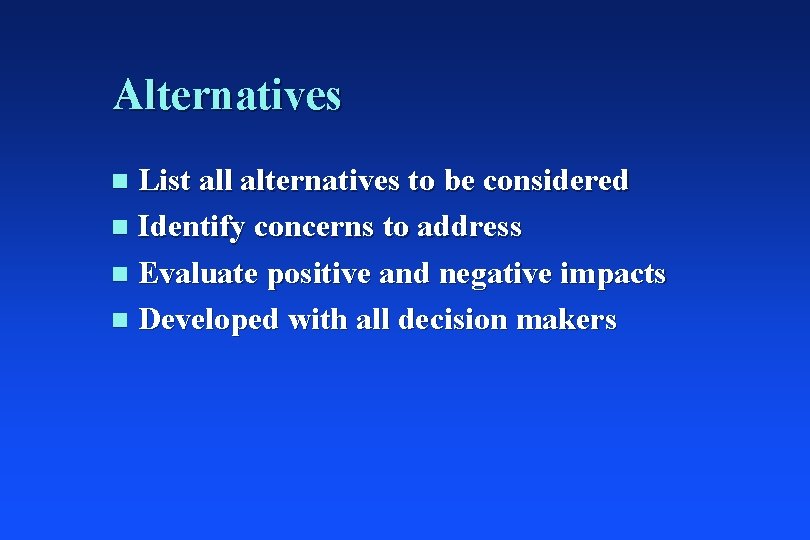 Alternatives

- List all alternatives to be considered
- Identify concerns to address
- Evaluate positive and negative impacts
- Developed with all decision makers